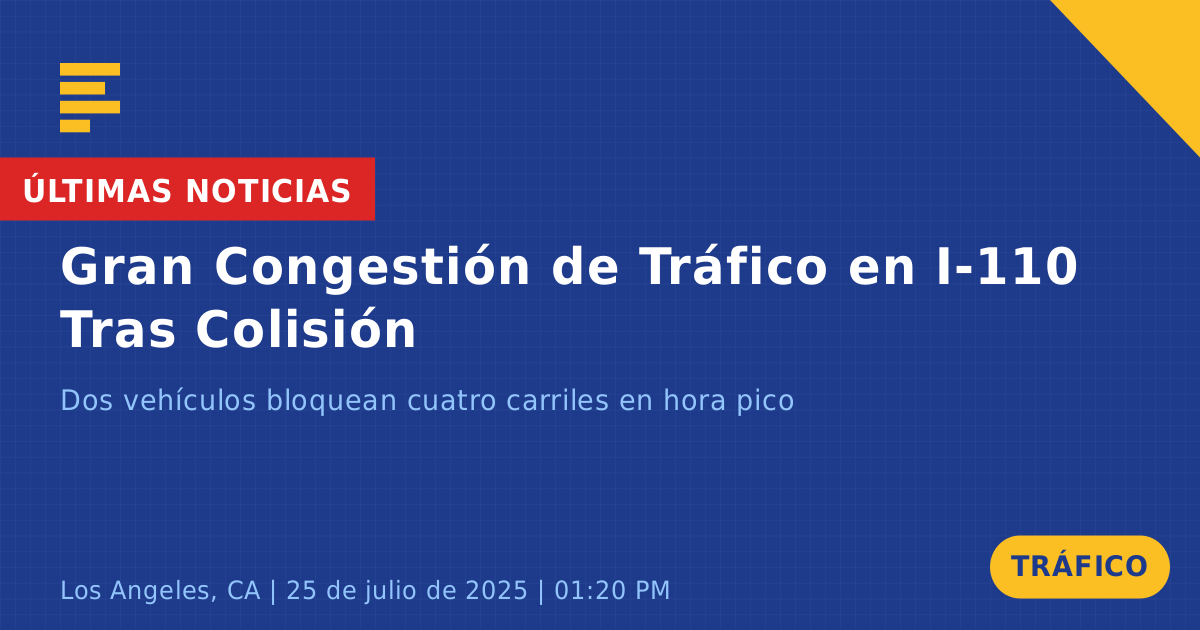 ÚLTIMAS NOTICIAS

Gran Congestión de Tráfico en I-110 Tras Colisión

Dos vehículos bloquean cuatro carriles en hora pico

Los Angeles, CA | 25 de julio de 2025 | 01:20 PM

TRÁFICO